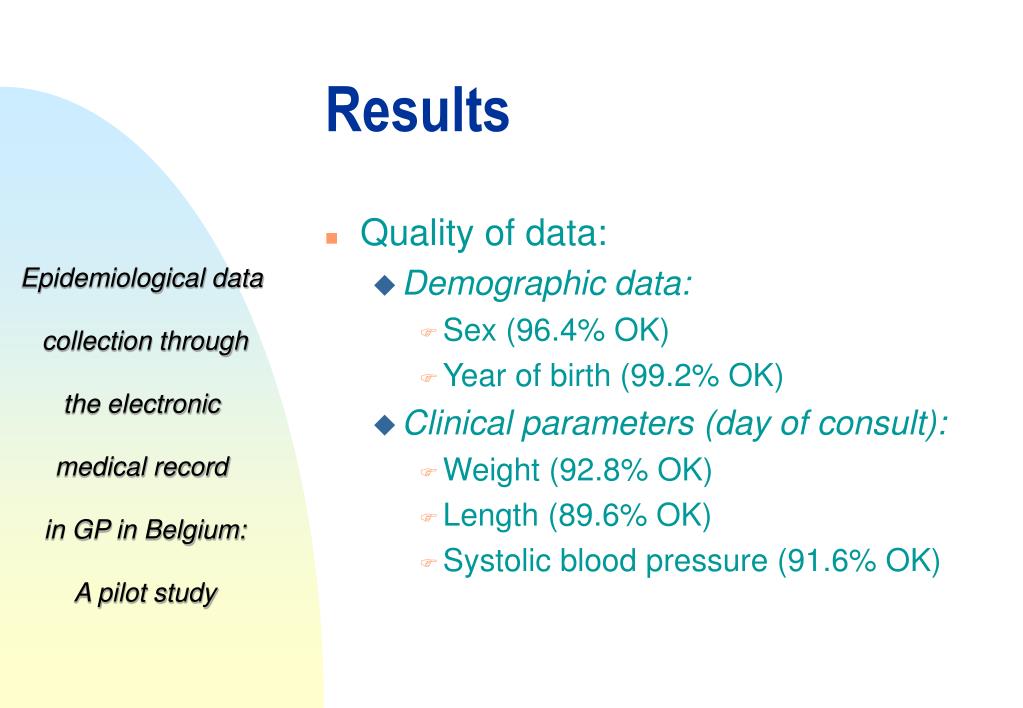 Results

Epidemiological data

collection through

the electronic

medical record

in GP in Belgium:

A pilot study

Quality of data:

Demographic data:

Sex (96.4% OK)

Year of birth (99.2% OK)

Clinical parameters (day of consult):

Weight (92.8% OK)

Length (89.6% OK)

Systolic blood pressure (91.6% OK)